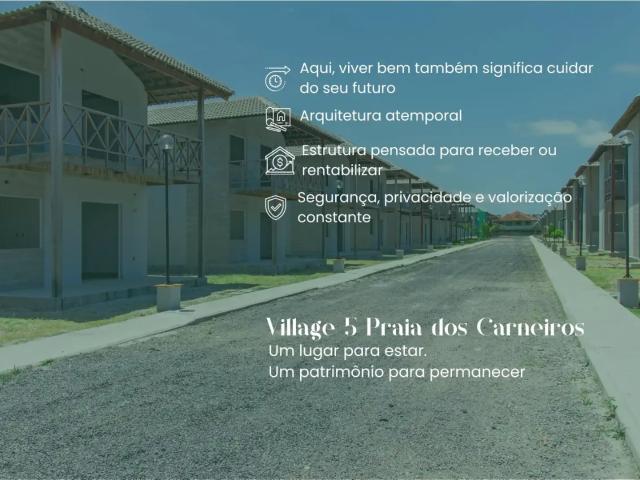 Aqui, viver bem também significa cuidar do seu futuro

Arquitetura atemporal

Estrutura pensada para receber ou rentabilizar

Segurança, privacidade e valorização constante

Village 5 Praia dos Carneiros
Um lugar para estar.
Um patrimônio para permanecer